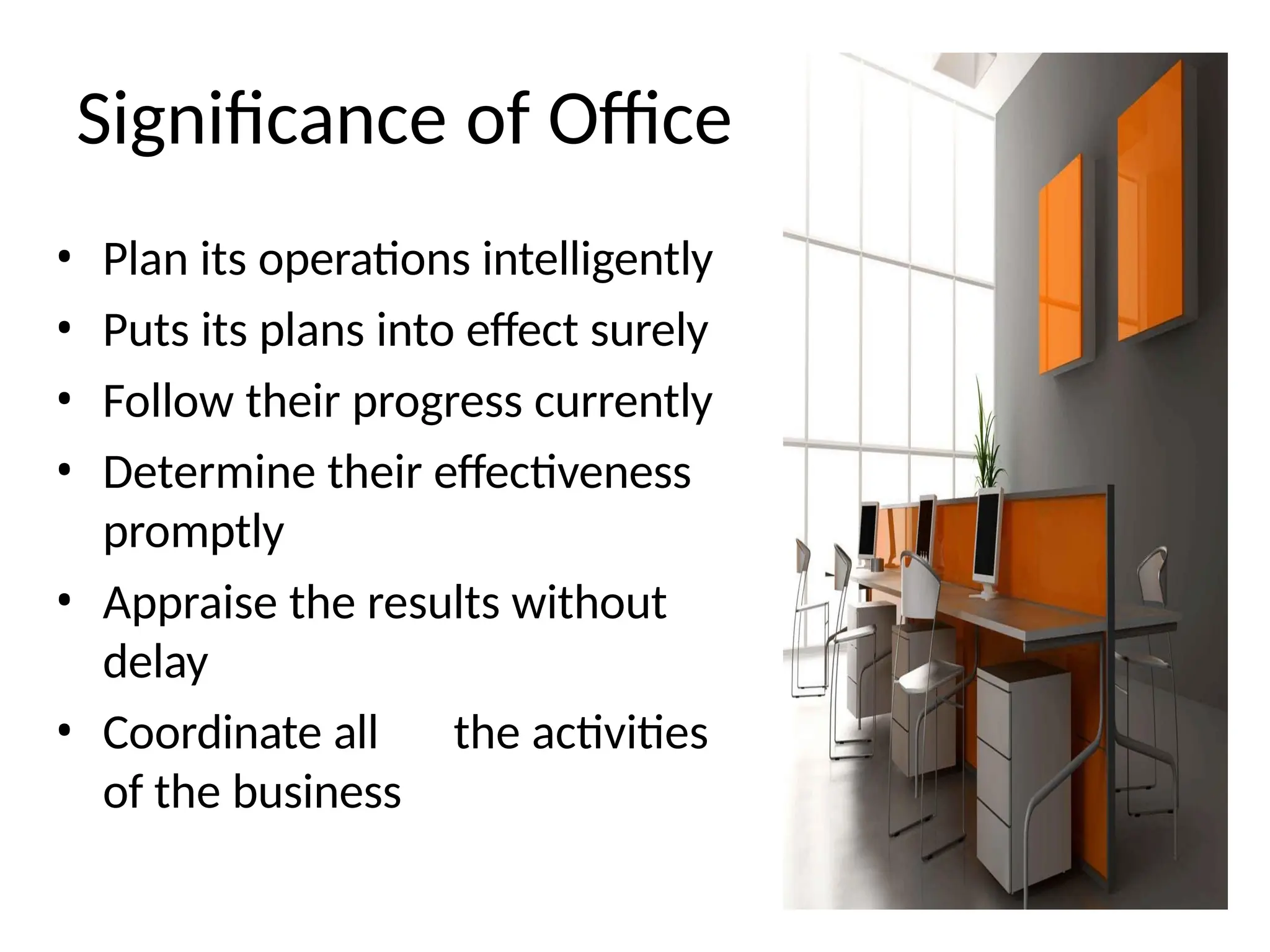 Significance of Office

• Plan its operations intelligently
• Puts its plans into effect surely
• Follow their progress currently
• Determine their effectiveness promptly
• Appraise the results without delay
• Coordinate all the activities of the business